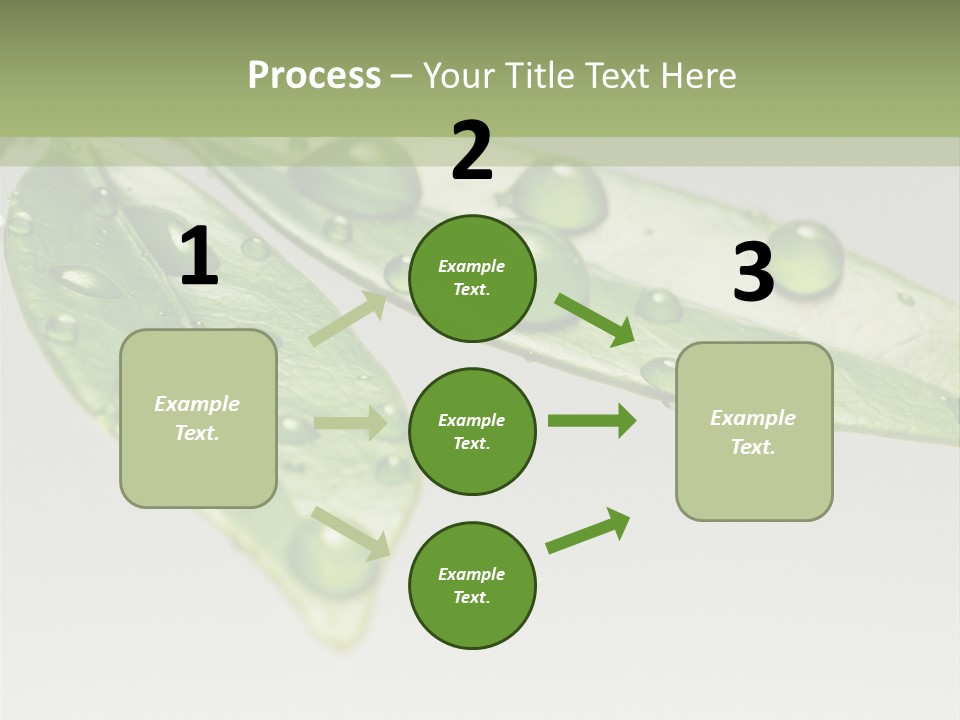 Process – Your Title Text Here

1

Example Text.

2

Example Text.

Example Text.

Example Text.

3

Example Text.